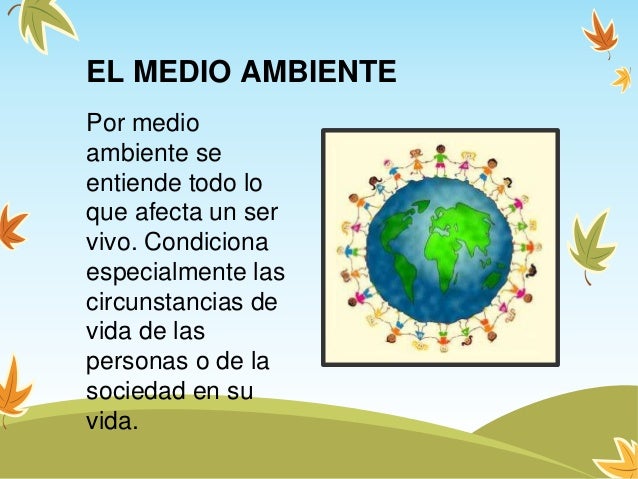 EL MEDIO AMBIENTE

Por medio ambiente se entiende todo lo que afecta un ser vivo. Condiciona especialmente las circunstancias de vida de las personas o de la sociedad en su vida.